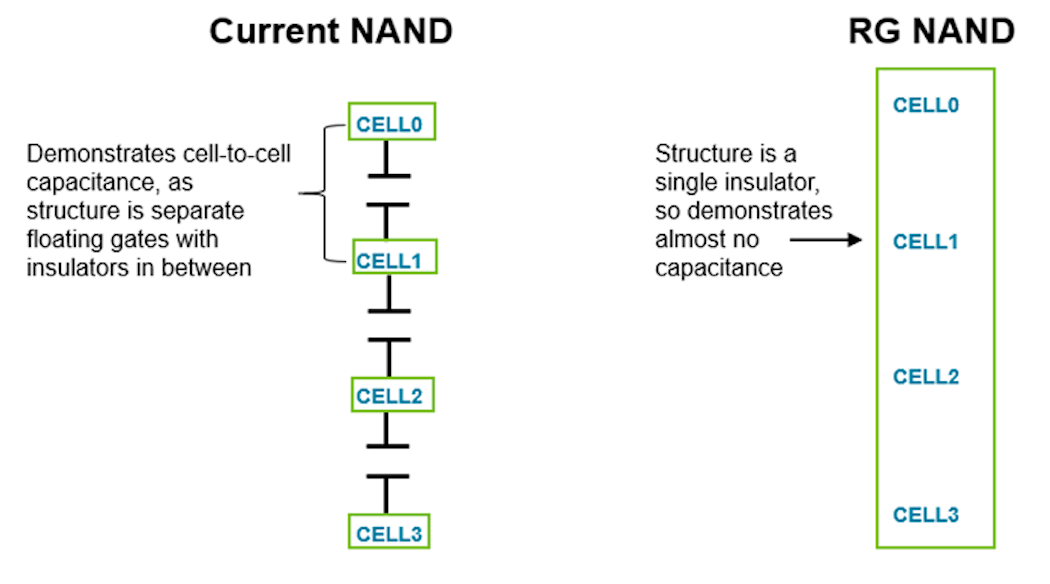 Current NAND

Demonstrates cell-to-cell capacitance, as structure is separate floating gates with insulators in between

CELL0

CELL1

CELL2

CELL3

RG NAND

Structure is a single insulator, so demonstrates almost no capacitance

CELL0

CELL1

CELL2

CELL3